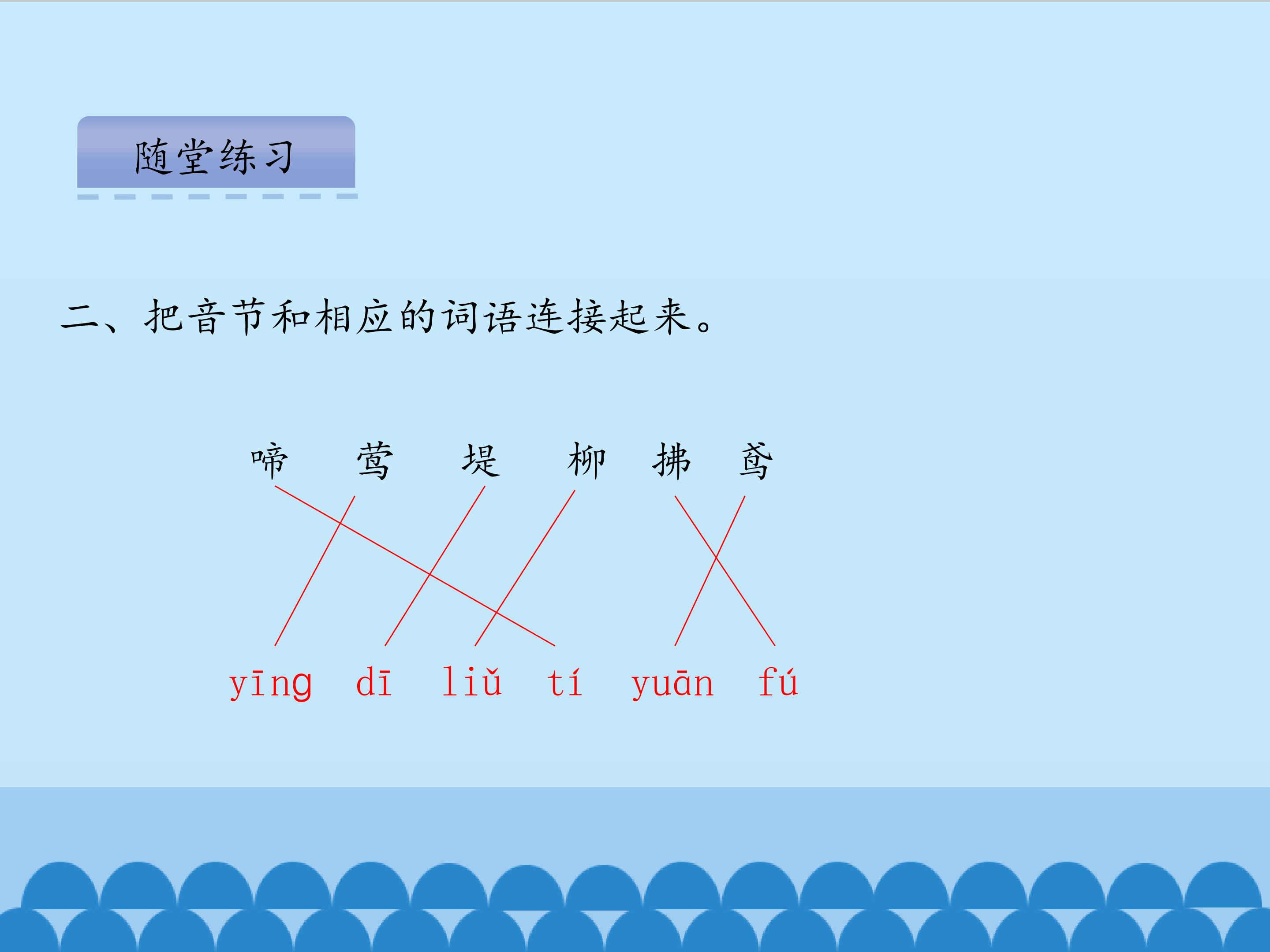 随堂练习

二、把音节和相应的词语连接起来。

啼 莺 堤 柳 拂 鸢

yīng dī liǔ tí yuān fú